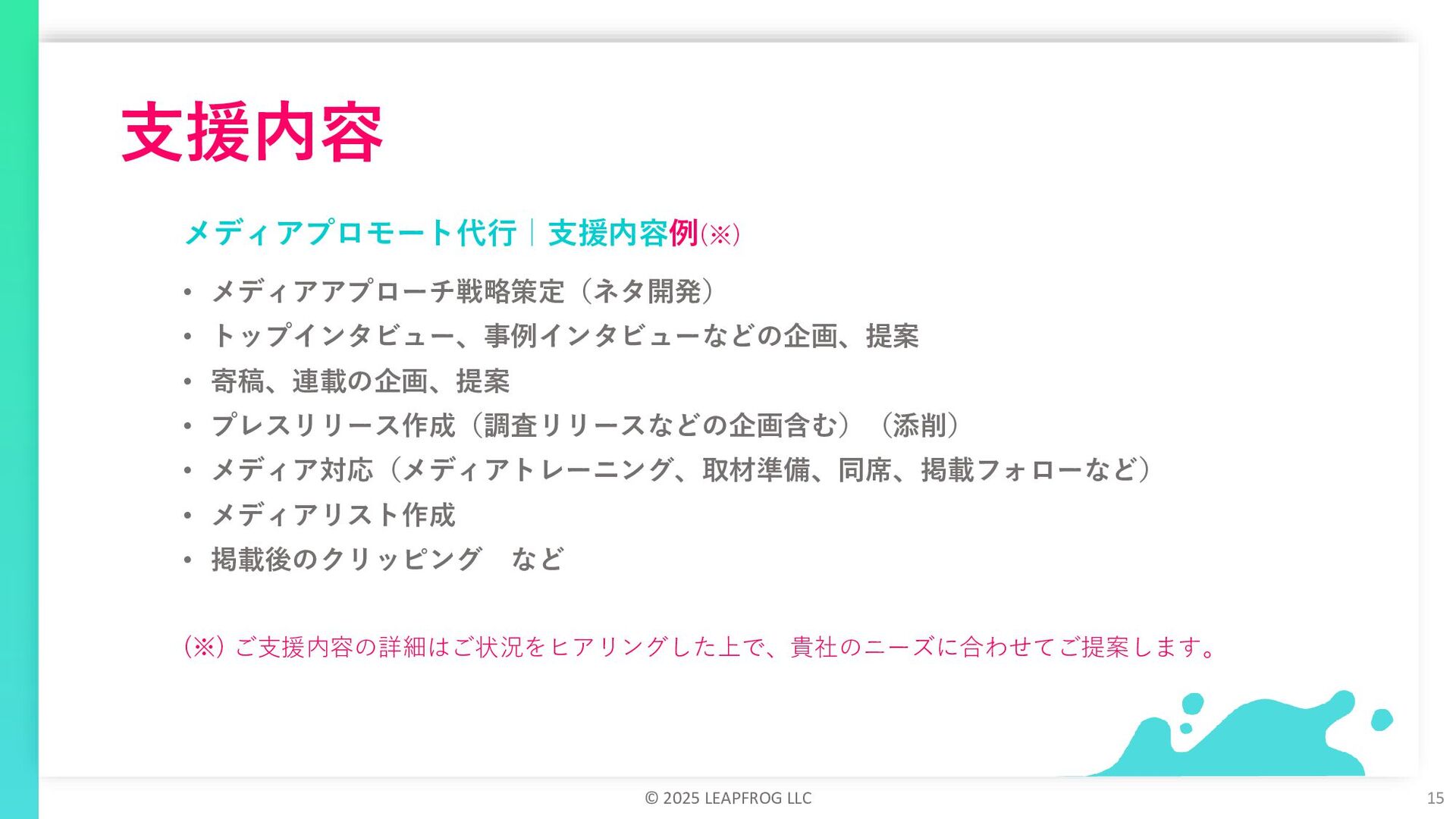 支援内容

メディアプロモート代行｜支援内容例(※)

• メディアアプローチ戦略策定（ネタ開発）
• トップインタビュー、事例インタビューなどの企画、提案
• 寄稿、連載の企画、提案
• プレスリリース作成（調査リリースなどの企画含む）（添削）
• メディア対応（メディアトレーニング、取材準備、同席、掲載フォローなど）
• メディアリスト作成
• 掲載後のクリッピング　など

(※) ご支援内容の詳細はご状況をヒアリングした上で、貴社のニーズに合わせてご提案します。

© 2025 LEAPFROG LLC

15